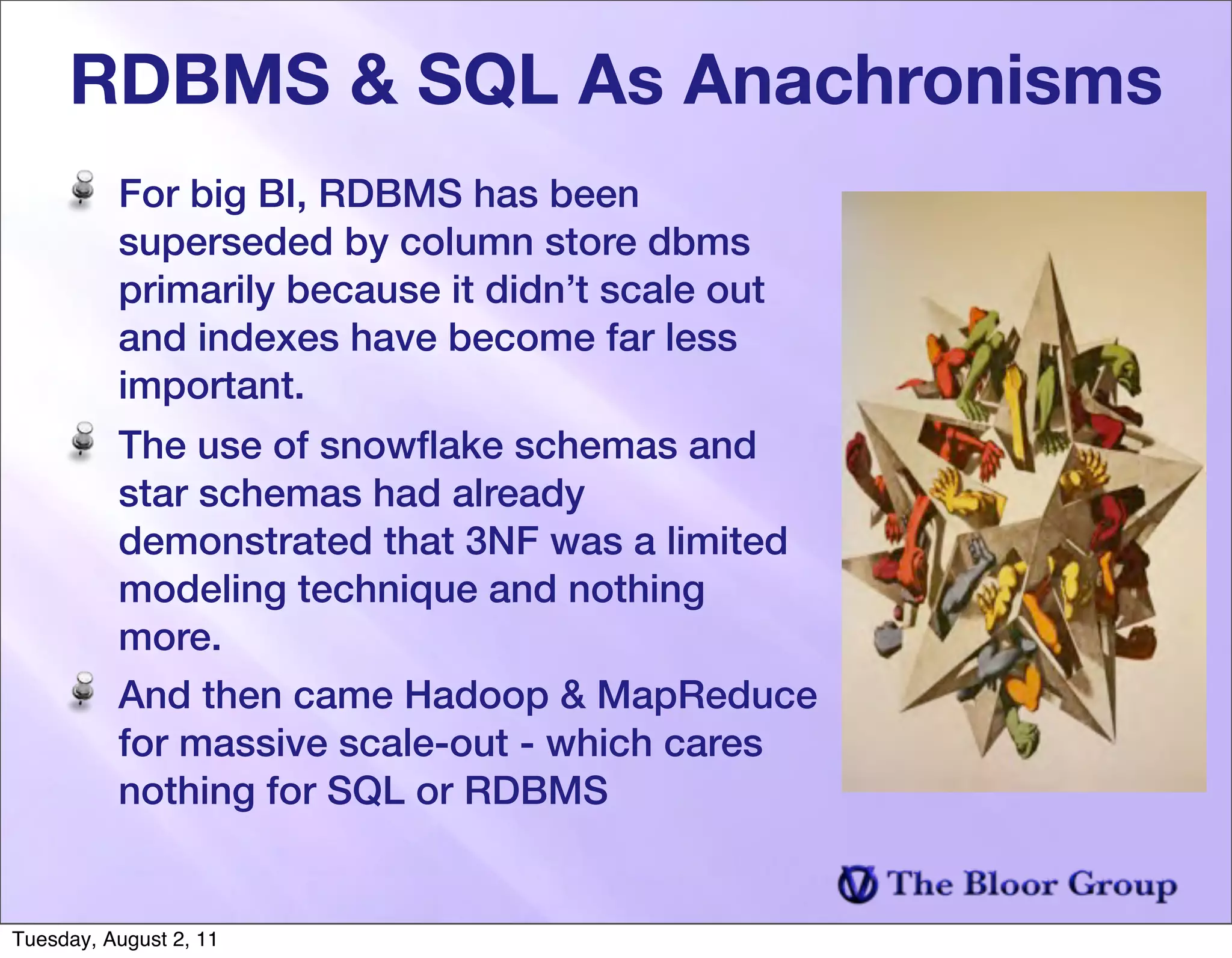 RDBMS & SQL As Anachronisms

For big BI, RDBMS has been superseded by column store dbms primarily because it didn't scale out and indexes have become far less important.

The use of snowflake schemas and star schemas had already demonstrated that 3NF was a limited modeling technique and nothing more.

And then came Hadoop & MapReduce for massive scale-out - which cares nothing for SQL or RDBMS

The Bloor Group

Tuesday, August 2, 11